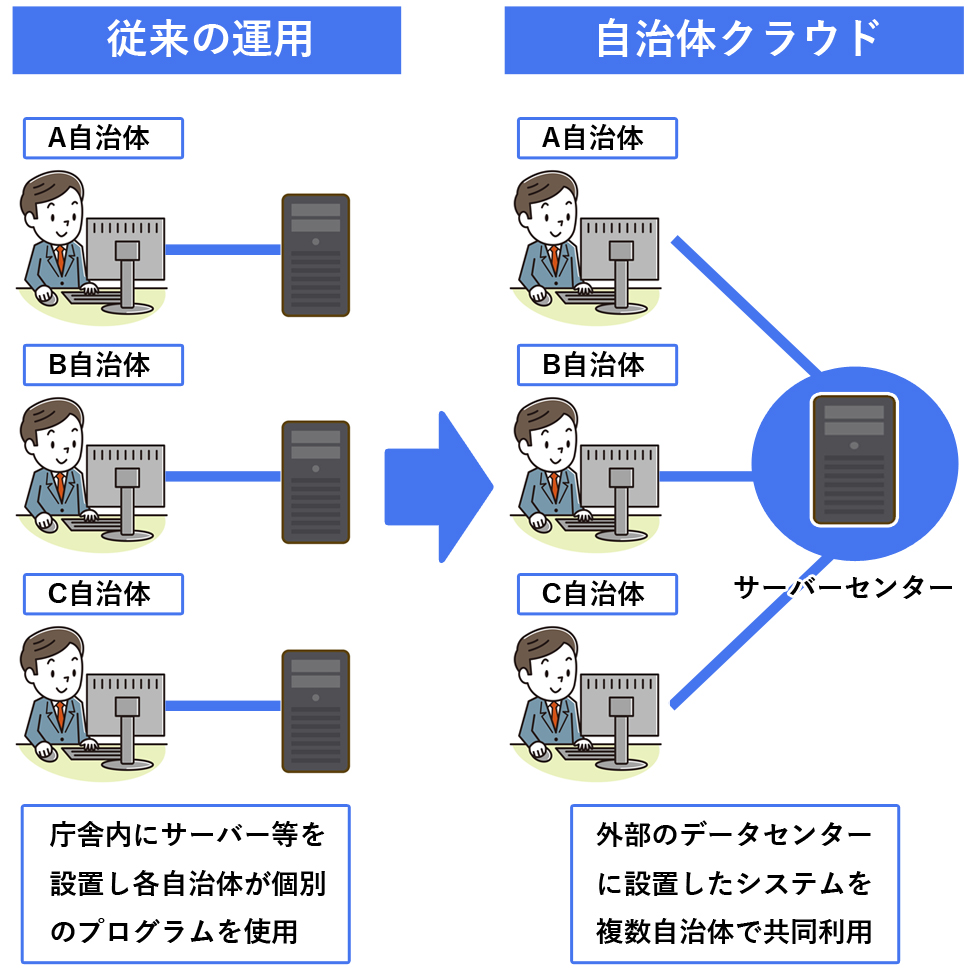 従来の運用

A自治体

B自治体

C自治体

庁舎内にサーバー等を設置し各自治体が個別のプログラムを使用

自治体クラウド

A自治体

B自治体

C自治体

サーバーセンター

外部のデータセンターに設置したシステムを複数自治体で共同利用